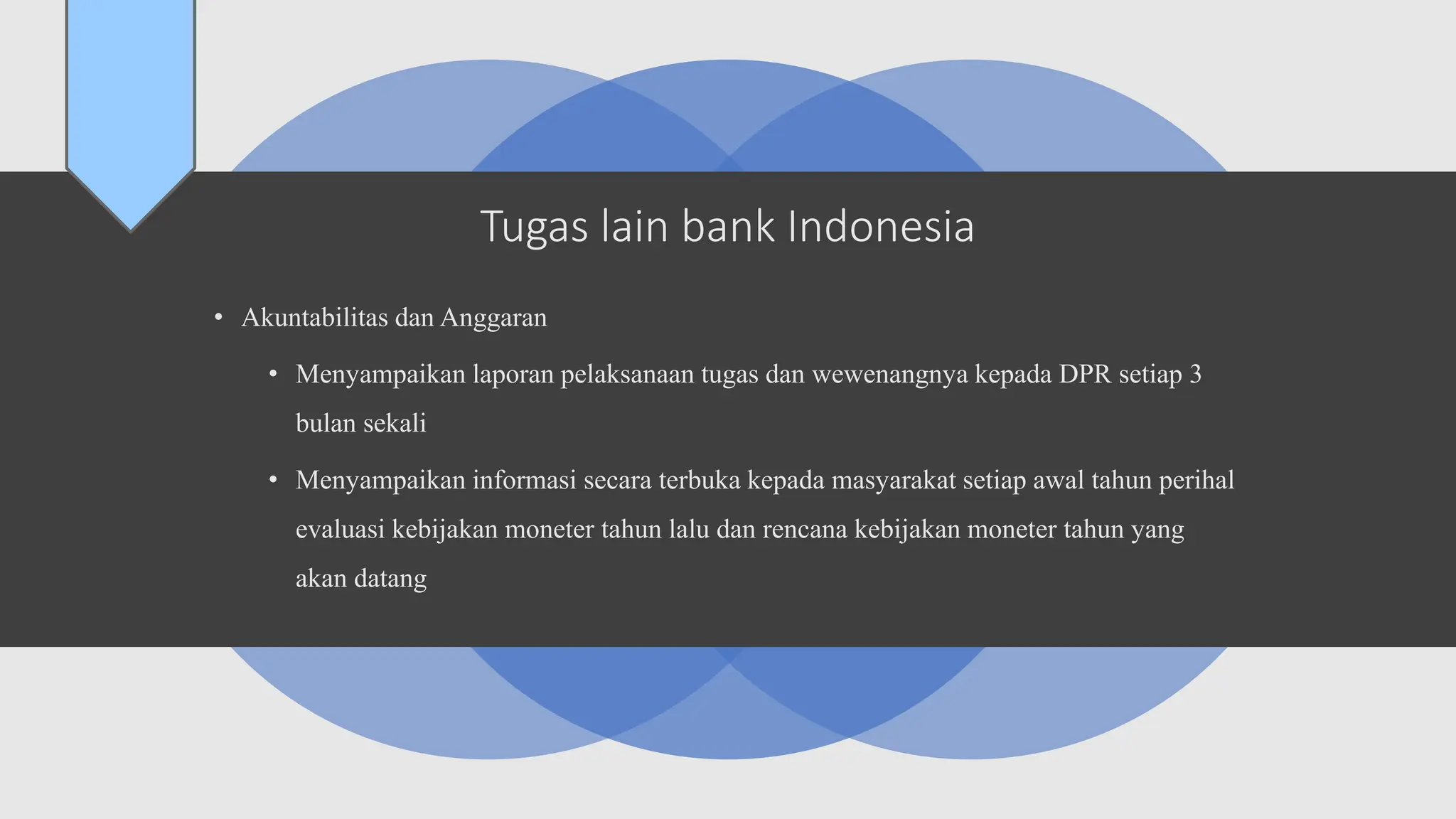 Tugas lain bank Indonesia

• Akuntabilitas dan Anggaran

• Menyampaikan laporan pelaksanaan tugas dan wewenangnya kepada DPR setiap 3 bulan sekali

• Menyampaikan informasi secara terbuka kepada masyarakat setiap awal tahun perihal evaluasi kebijakan moneter tahun lalu dan rencana kebijakan moneter tahun yang akan datang